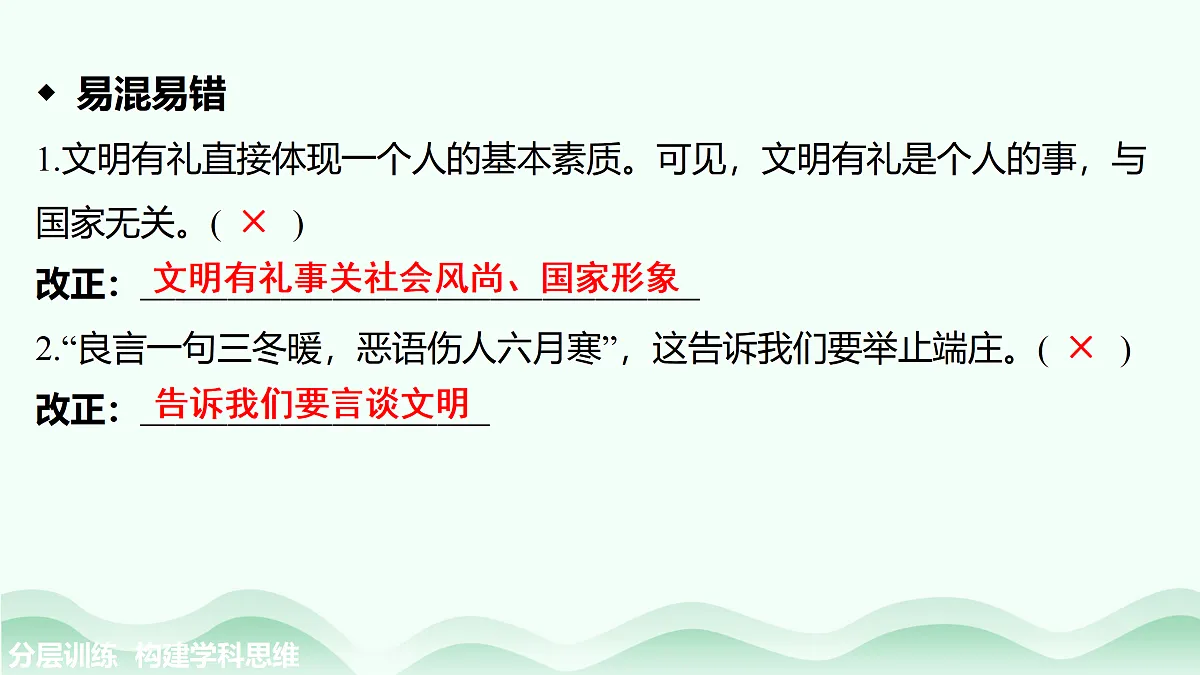 ◆ 易混易错

1.文明有礼直接体现一个人的基本素质。可见，文明有礼是个人的事，与国家无关。( × )

改正：文明有礼事关社会风尚、国家形象

2.“良言一句三冬暖，恶语伤人六月寒”，这告诉我们要举止端庄。( × )

改正：告诉我们要言谈文明

分层训练 构建学科思维